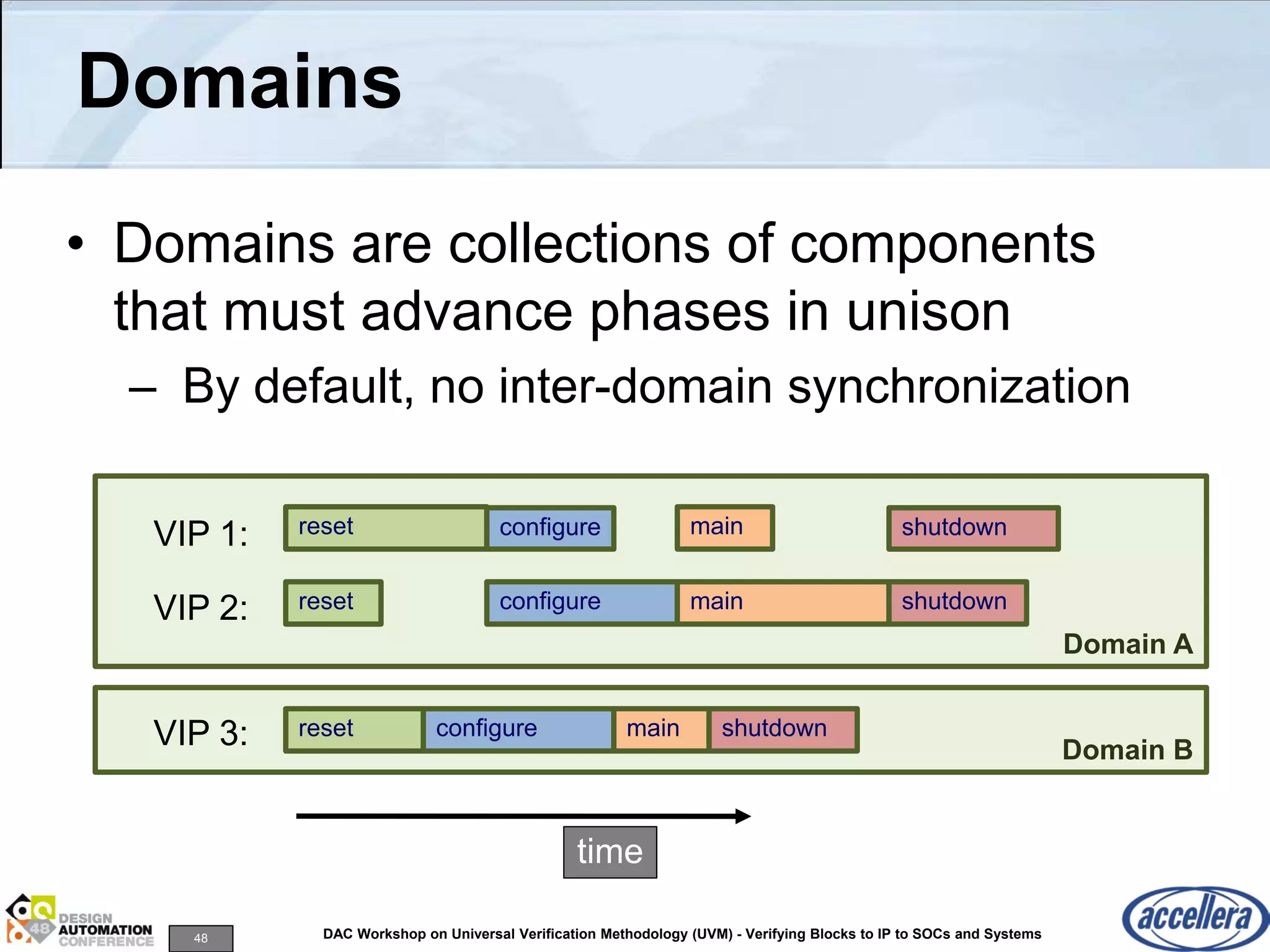 Domains

• Domains are collections of components that must advance phases in unison
– By default, no inter-domain synchronization

VIP 1: reset configure main shutdown

VIP 2: reset configure main shutdown

Domain A

VIP 3: reset configure main shutdown

Domain B

time

48 DESIGN AUTOMATION CONFERENCE

48

DAC Workshop on Universal Verification Methodology (UVM) - Verifying Blocks to IP to SOCs and Systems

accellera